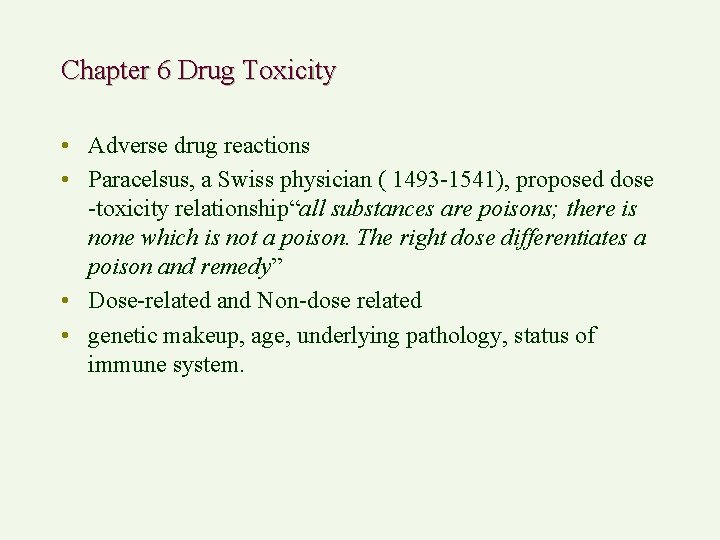 Chapter 6 Drug Toxicity

• Adverse drug reactions
• Paracelsus, a Swiss physician ( 1493-1541), proposed dose -toxicity relationship“all substances are poisons; there is none which is not a poison. The right dose differentiates a poison and remedy”
• Dose-related and Non-dose related
• genetic makeup, age, underlying pathology, status of immune system.